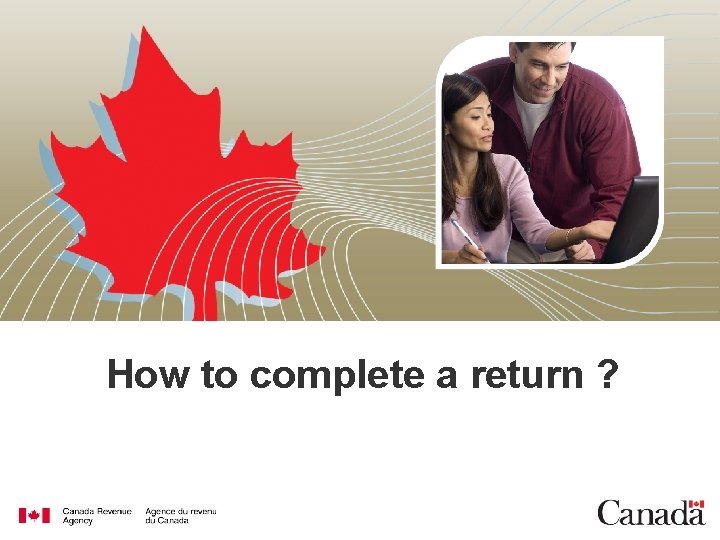 How to complete a return ?

Canada Revenue Agency

Agence du revenu du Canada

Canada